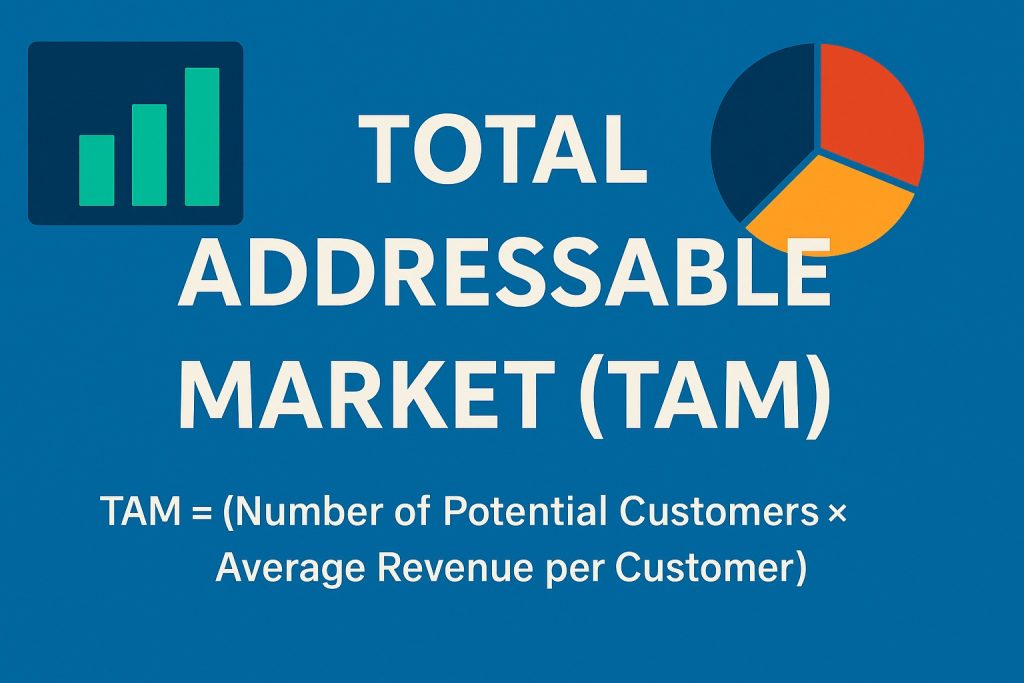 TOTAL ADDRESSABLE MARKET (TAM)

TAM = (Number of Potential Customers × Average Revenue per Customer)